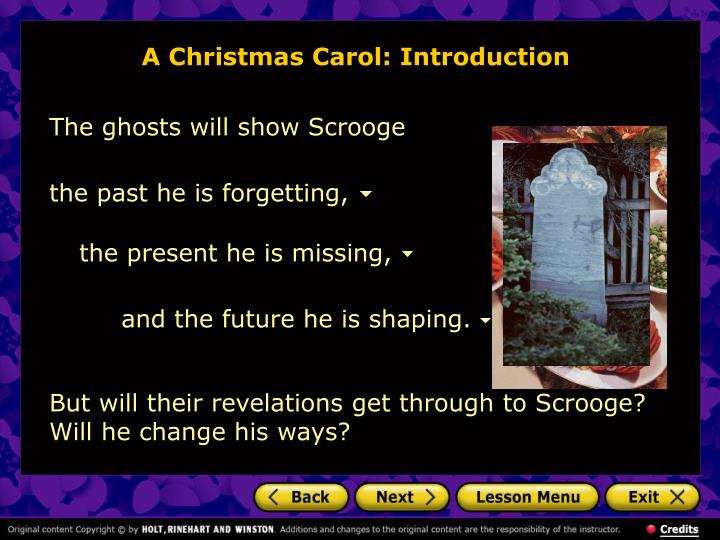 A Christmas Carol: Introduction

The ghosts will show Scrooge

the past he is forgetting,

the present he is missing,

and the future he is shaping.

But will their revelations get through to Scrooge? Will he change his ways?

Back

Next

Lesson Menu

Exit

Original content Copyright © by HOLT, RINEHART AND WINSTON. Additions and changes to the original content are the responsibility of the instructor.

Credits